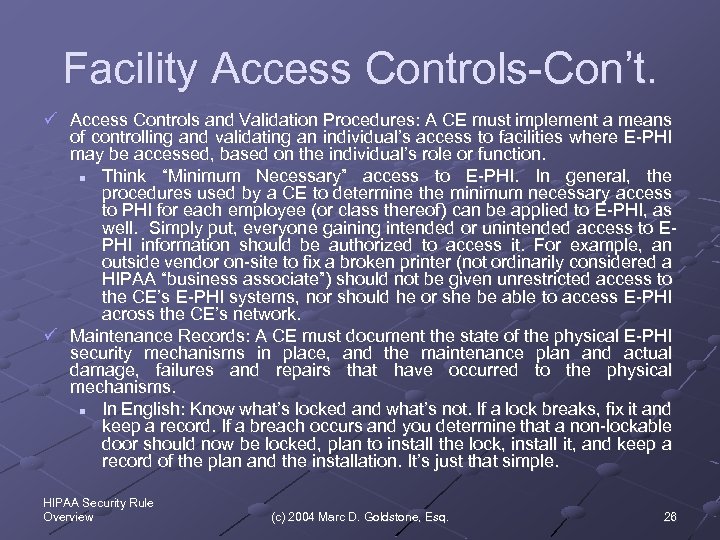 Facility Access Controls-Con't.

✓ Access Controls and Validation Procedures: A CE must implement a means of controlling and validating an individual's access to facilities where E-PHI may be accessed, based on the individual's role or function.

▪ Think "Minimum Necessary" access to E-PHI. In general, the procedures used by a CE to determine the minimum necessary access to PHI for each employee (or class thereof) can be applied to E-PHI, as well. Simply put, everyone gaining intended or unintended access to E-PHI information should be authorized to access it. For example, an outside vendor on-site to fix a broken printer (not ordinarily considered a HIPAA "business associate") should not be given unrestricted access to the CE's E-PHI systems, nor should he or she be able to access E-PHI across the CE's network.

✓ Maintenance Records: A CE must document the state of the physical E-PHI security mechanisms in place, and the maintenance plan and actual damage, failures and repairs that have occurred to the physical mechanisms.

▪ In English: Know what's locked and what's not. If a lock breaks, fix it and keep a record. If a breach occurs and you determine that a non-lockable door should now be locked, plan to install the lock, install it, and keep a record of the plan and the installation. It's just that simple.

HIPAA Security Rule Overview

(c) 2004 Marc D. Goldstone, Esq.

26